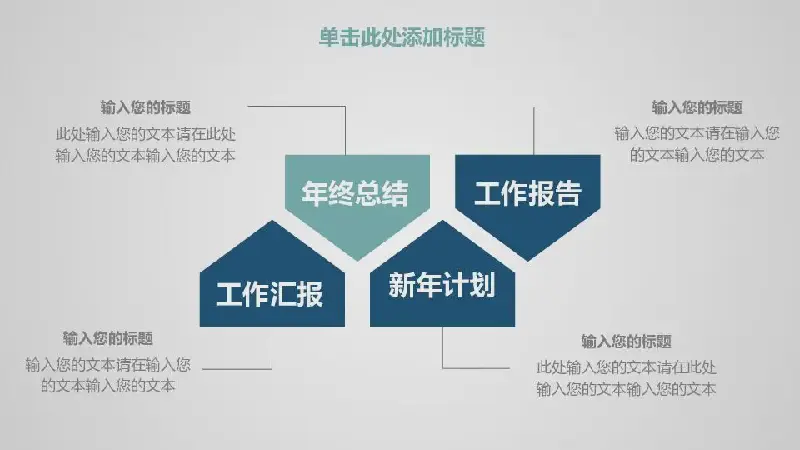 单击此处添加标题

输入您的标题
此处输入您的文本请在此处输入您的文本输入您的文本

输入您的标题
输入您的文本请在输入您的文本输入您的文本

年终总结

工作报告

工作汇报

新年计划

输入您的标题
输入您的文本请在输入您的文本输入您的文本

输入您的标题
此处输入您的文本请在此处输入您的文本输入您的文本